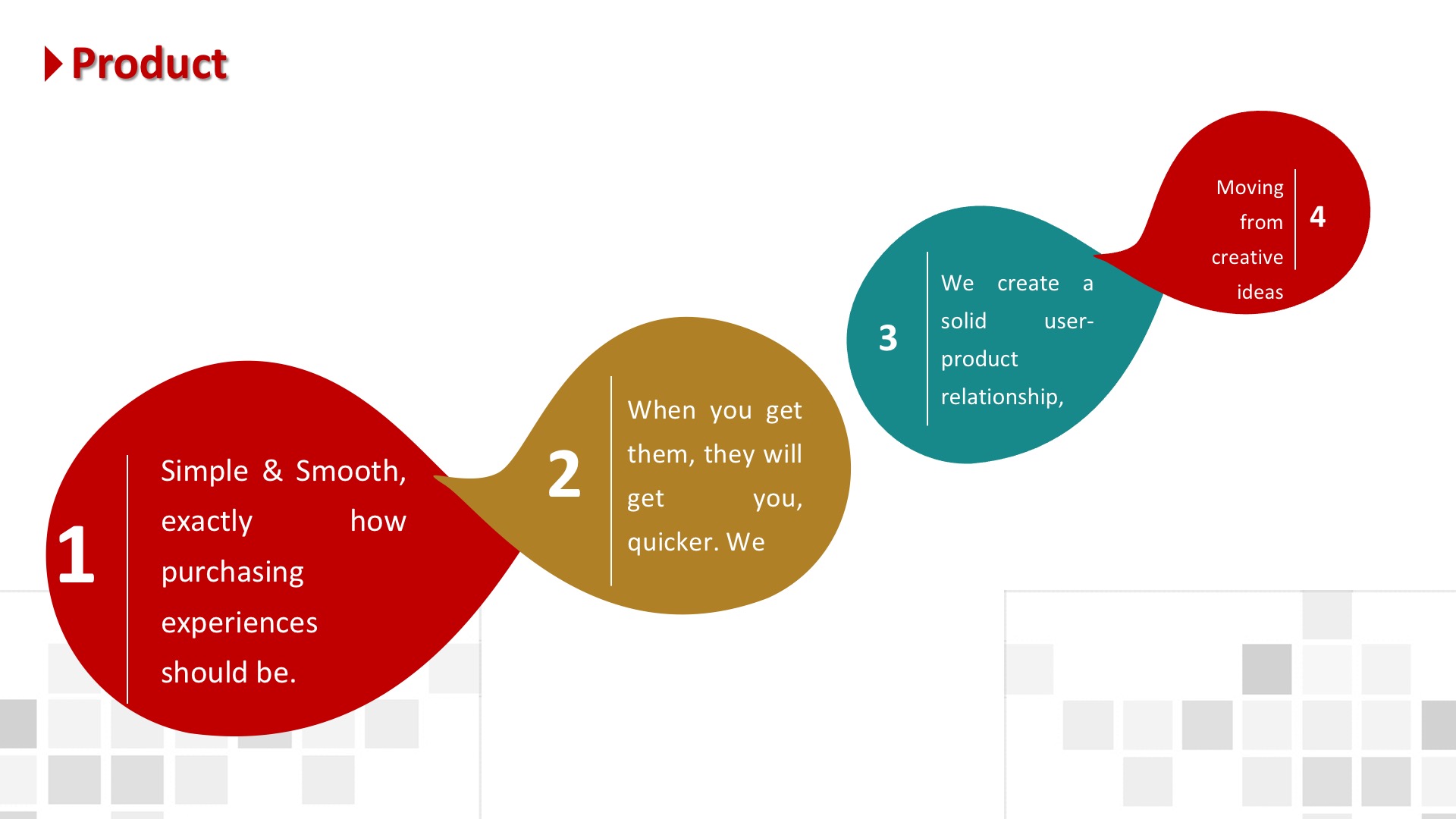 Product

1
Simple & Smooth, exactly how purchasing experiences should be.

2
When you get them, they will get you, quicker. We

3
We create a solid user-product relationship,

Moving from creative ideas
4